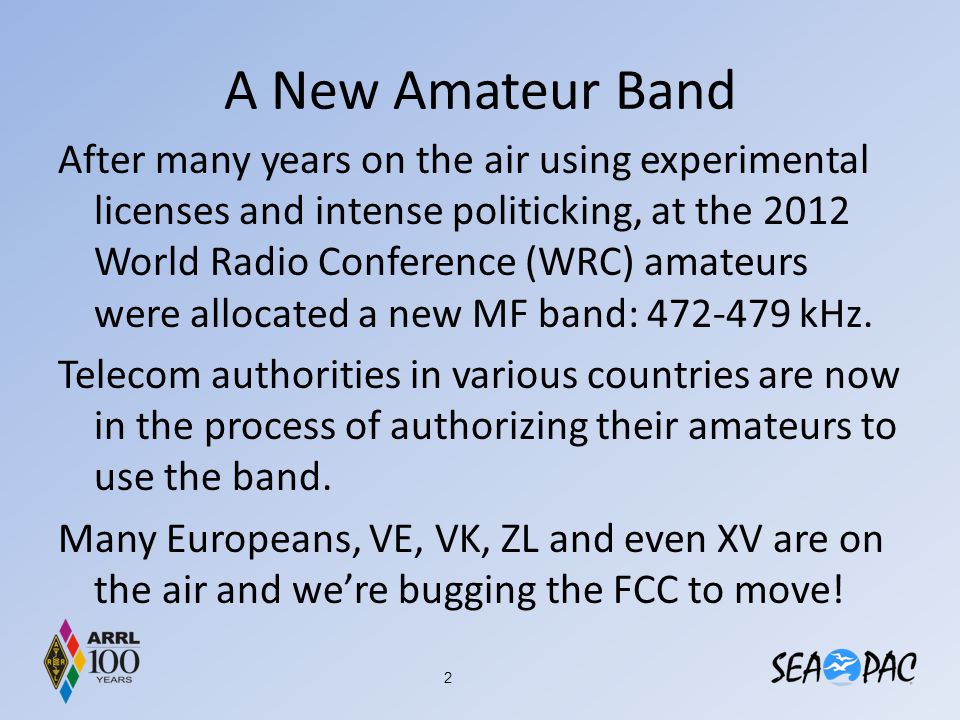 A New Amateur Band

After many years on the air using experimental licenses and intense politicking, at the 2012 World Radio Conference (WRC) amateurs were allocated a new MF band: 472-479 kHz.

Telecom authorities in various countries are now in the process of authorizing their amateurs to use the band.

Many Europeans, VE, VK, ZL and even XV are on the air and we're bugging the FCC to move!

ARRL 100 YEARS

2

SEA PAC